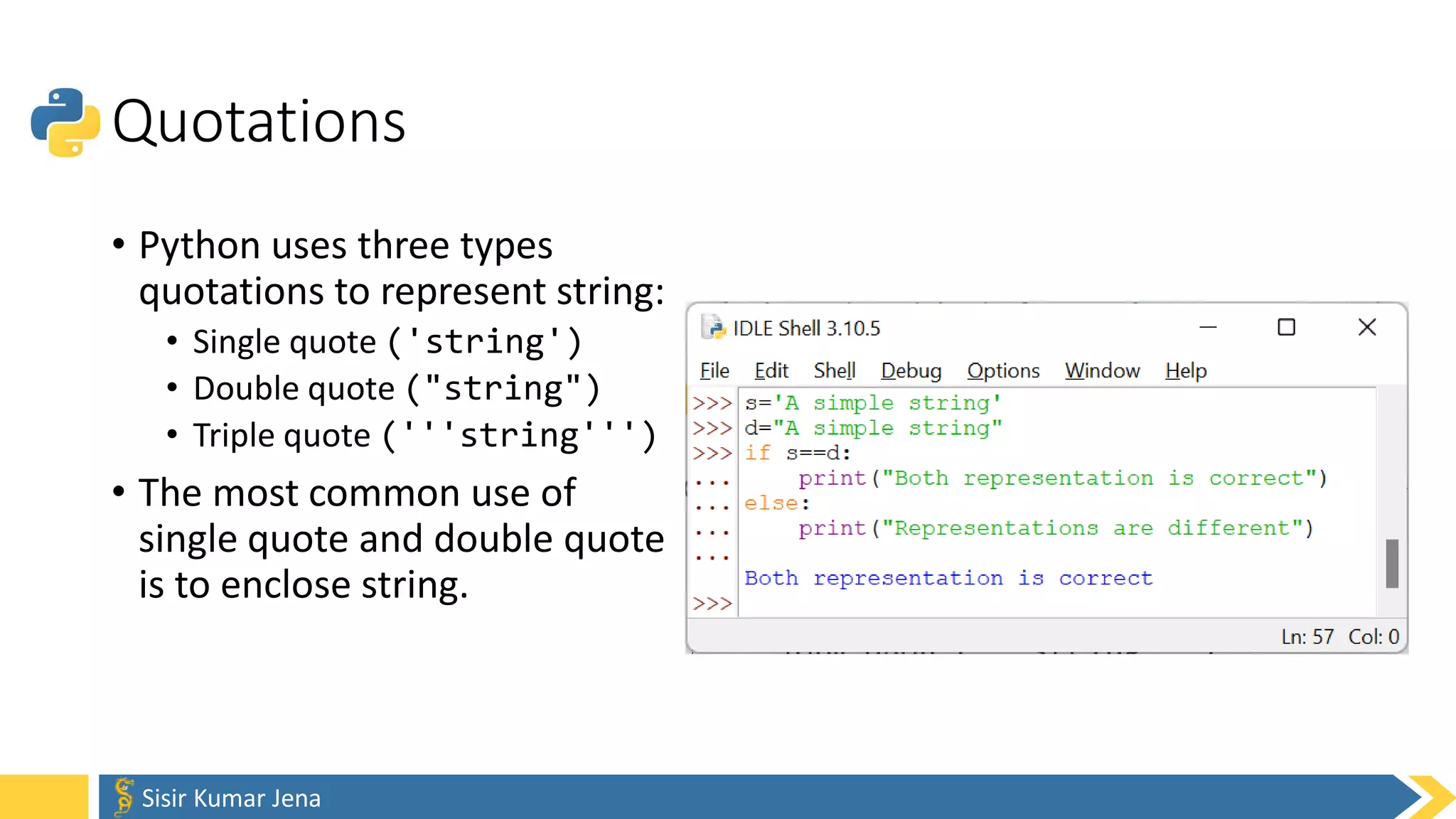 Quotations

• Python uses three types quotations to represent string:
  • Single quote ('string')
  • Double quote ("string")
  • Triple quote ('''string''')
• The most common use of single quote and double quote is to enclose string.

IDLE Shell 3.10.5

File Edit Shell Debug Options Window Help

>>> s='A simple string'
>>> d="A simple string"
>>> if s==d:
...     print("Both representation is correct")
... else:
...     print("Representations are different")
...
Both representation is correct
>>>

Ln: 57 Col: 0

Sisir Kumar Jena